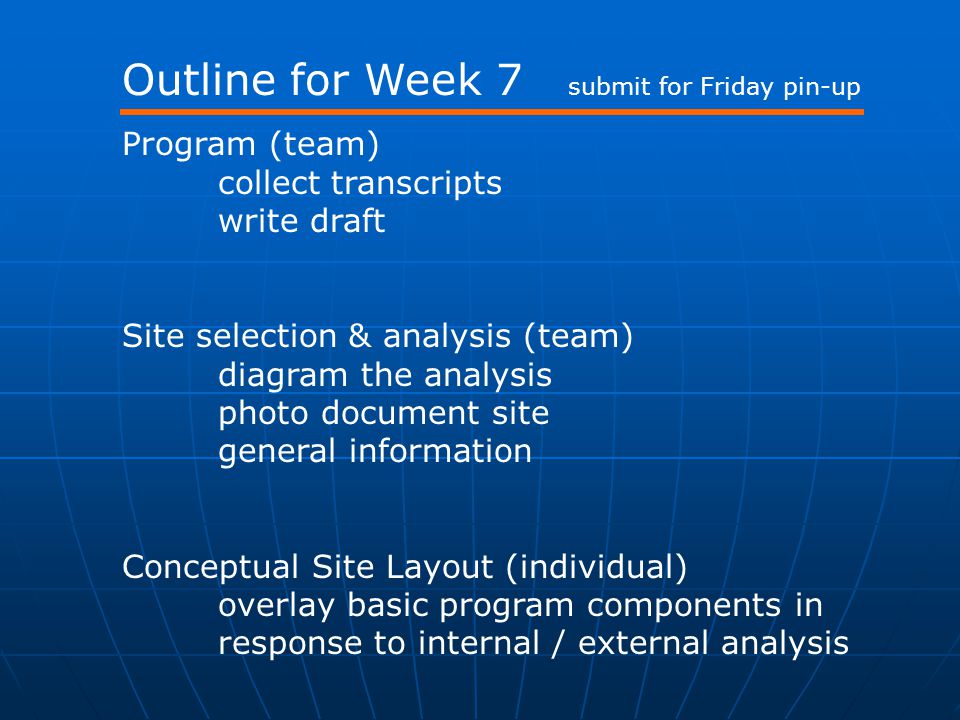 Outline for Week 7 submit for Friday pin-up

Program (team)
collect transcripts
write draft

Site selection & analysis (team)
diagram the analysis
photo document site
general information

Conceptual Site Layout (individual)
overlay basic program components in response to internal / external analysis